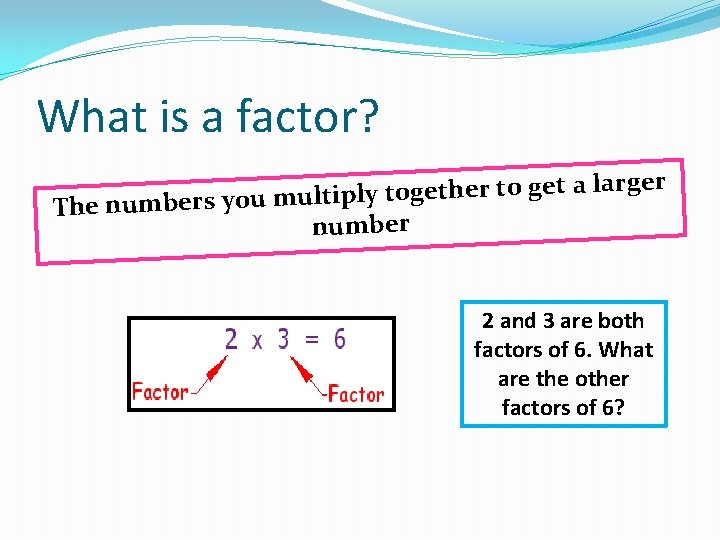 What is a factor?

The numbers you multiply together to get a larger number

$2 \times 3 = 6$

Factor

Factor

2 and 3 are both factors of 6. What are the other factors of 6?